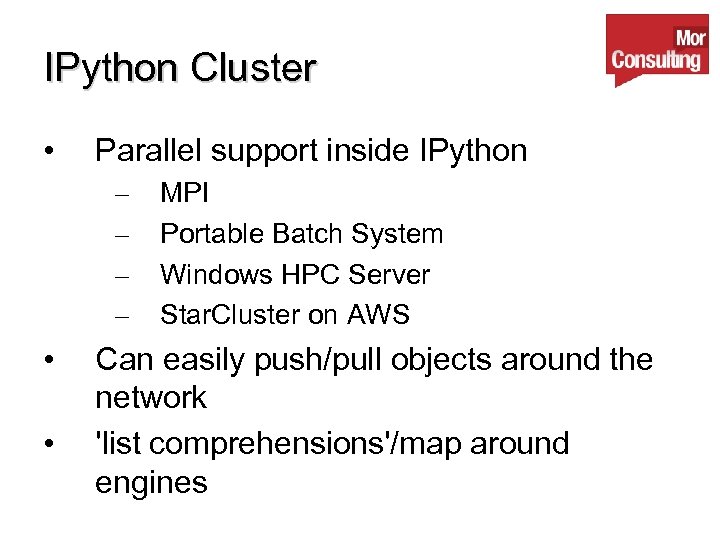 IPython Cluster

Mor Consulting

• Parallel support inside IPython
– MPI
– Portable Batch System
– Windows HPC Server
– StarCluster on AWS
• Can easily push/pull objects around the network
• 'list comprehensions'/map around engines